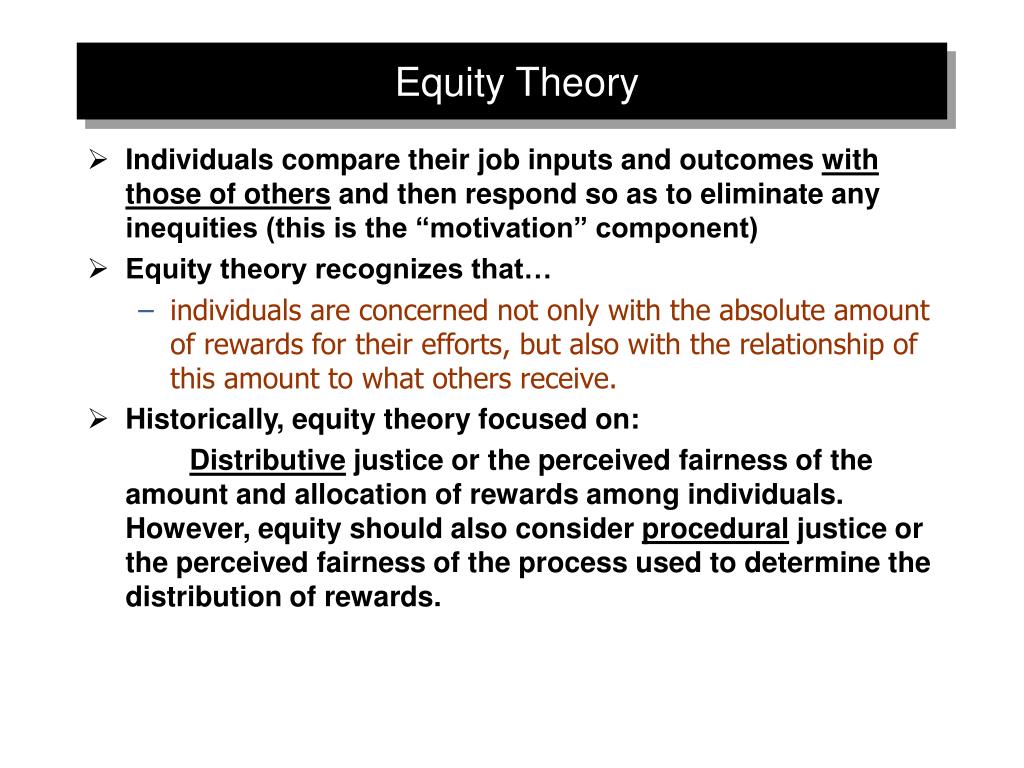 Equity Theory

➢ Individuals compare their job inputs and outcomes with those of others and then respond so as to eliminate any inequities (this is the “motivation” component)

➢ Equity theory recognizes that…

– individuals are concerned not only with the absolute amount of rewards for their efforts, but also with the relationship of this amount to what others receive.

➢ Historically, equity theory focused on:

Distributive justice or the perceived fairness of the amount and allocation of rewards among individuals. However, equity should also consider procedural justice or the perceived fairness of the process used to determine the distribution of rewards.